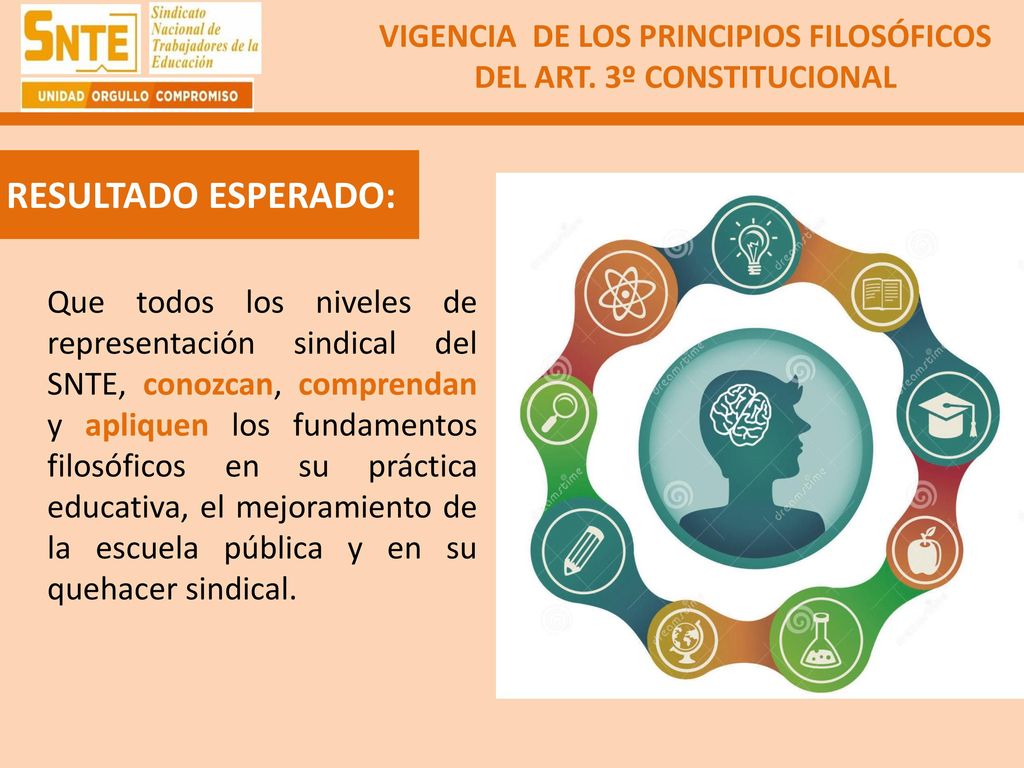 SNTE Sindicato Nacional de Trabajadores de la Educación

UNIDAD ORGULLO COMPROMISO

VIGENCIA DE LOS PRINCIPIOS FILOSÓFICOS DEL ART. 3º CONSTITUCIONAL

RESULTADO ESPERADO:

Que todos los niveles de representación sindical del SNTE, conozcan, comprendan y apliquen los fundamentos filosóficos en su práctica educativa, el mejoramiento de la escuela pública y en su quehacer sindical.

dreamstime